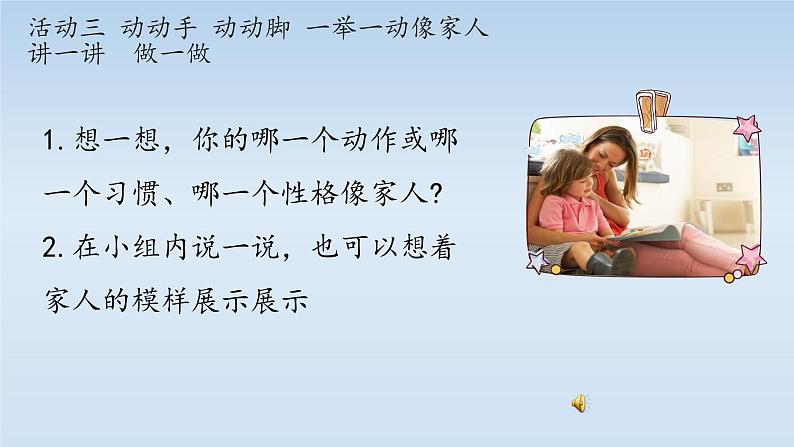 活动三 动动手 动动脚 一举一动像家人
讲一讲 做一做

1. 想一想，你的哪一个动作或哪一个习惯、哪一个性格像家人?

2. 在小组内说一说，也可以想着家人的模样展示展示